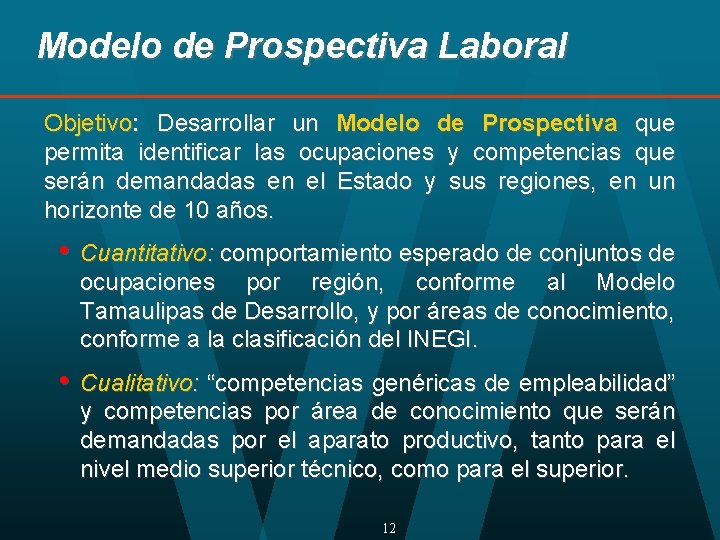 Modelo de Prospectiva Laboral

Objetivo: Desarrollar un Modelo de Prospectiva que permita identificar las ocupaciones y competencias que serán demandadas en el Estado y sus regiones, en un horizonte de 10 años.

• Cuantitativo: comportamiento esperado de conjuntos de ocupaciones por región, conforme al Modelo Tamaulipas de Desarrollo, y por áreas de conocimiento, conforme a la clasificación del INEGI.

• Cualitativo: “competencias genéricas de empleabilidad” y competencias por área de conocimiento que serán demandadas por el aparato productivo, tanto para el nivel medio superior técnico, como para el superior.

12